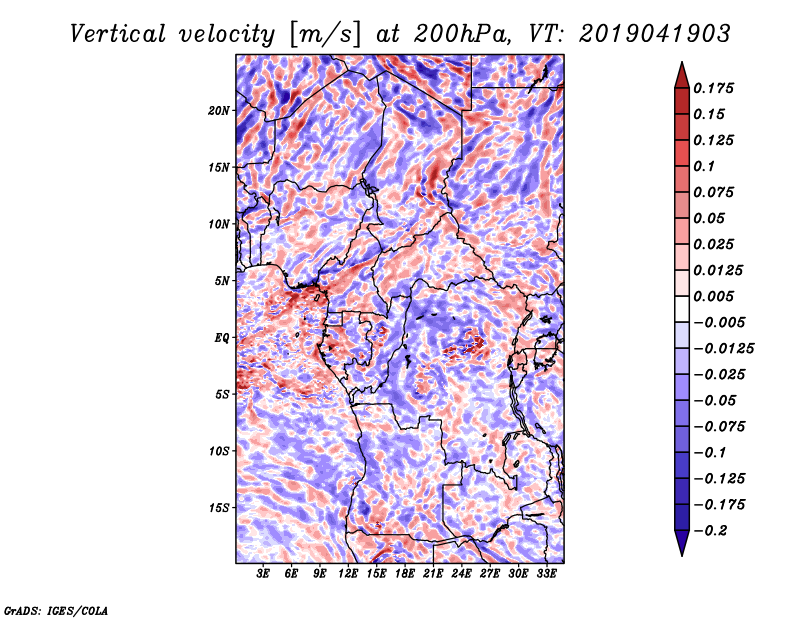 Vertical velocity [m/s] at 200hPa, VT: 2019041903

20N
15N
10N
5N
EQ
5S
10S
15S

3E 6E 9E 12E 15E 18E 21E 24E 27E 30E 33E

0.175
0.15
0.125
0.1
0.075
0.05
0.025
0.0125
0.005
−0.005
−0.0125
−0.025
−0.05
−0.075
−0.1
−0.125
−0.175
−0.2

GrADS: IGES/COLA